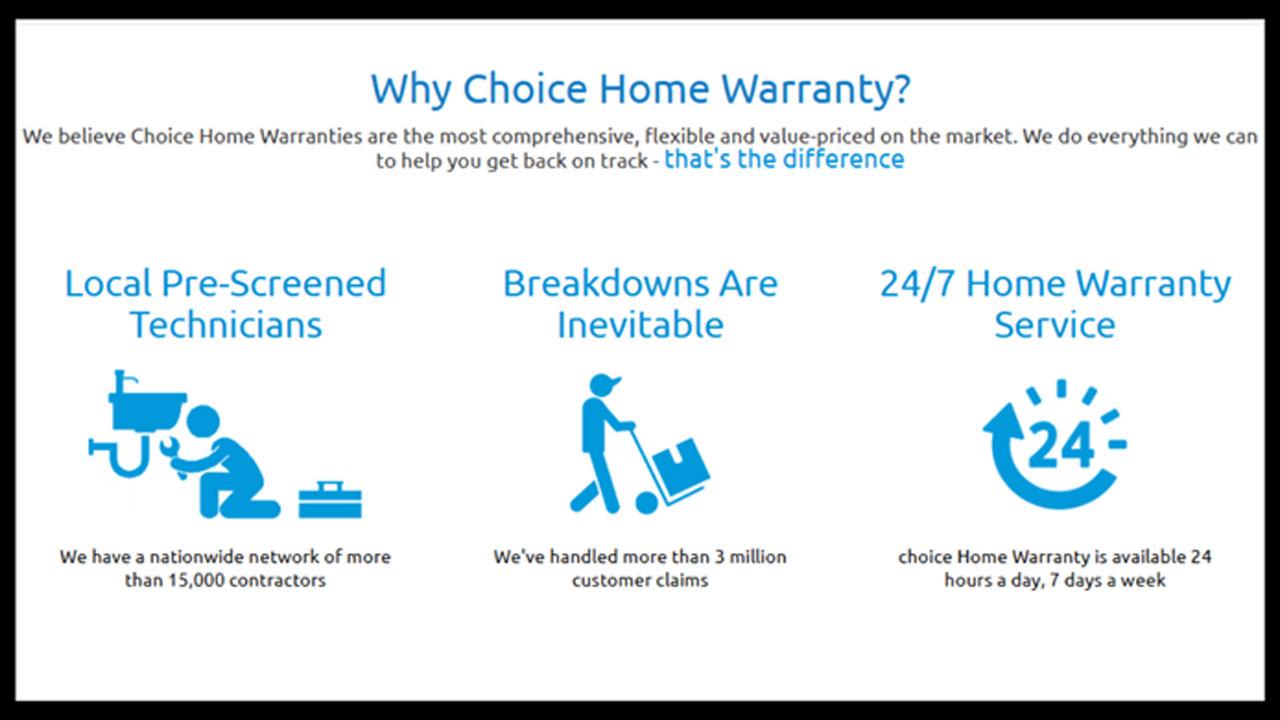 Why Choice Home Warranty?

We believe Choice Home Warranties are the most comprehensive, flexible and value-priced on the market. We do everything we can to help you get back on track - that's the difference

Local Pre-Screened Technicians

We have a nationwide network of more than 15,000 contractors

Breakdowns Are Inevitable

We've handled more than 3 million customer claims

24/7 Home Warranty Service

24

choice Home Warranty is available 24 hours a day, 7 days a week